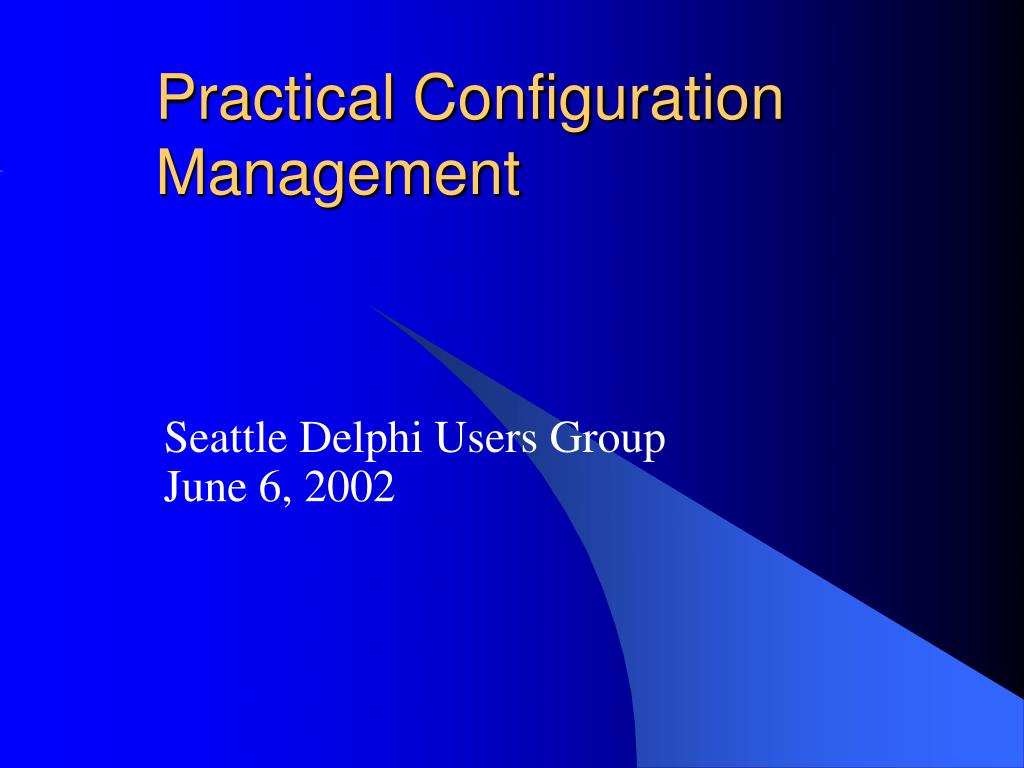 Practical Configuration Management

Seattle Delphi Users Group
June 6, 2002